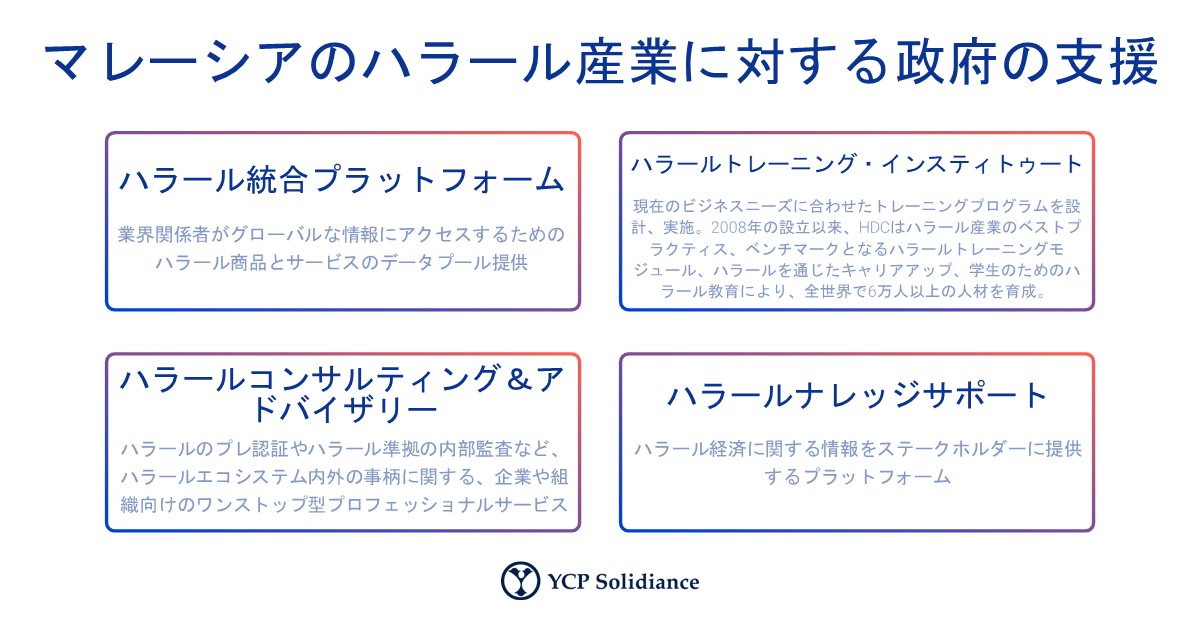 マレーシアのハラール産業に対する政府の支援

ハラール統合プラットフォーム

業界関係者がグローバルな情報にアクセスするためのハラール商品とサービスのデータプール提供

ハラールトレーニング・インスティトゥート

現在のビジネスニーズに合わせたトレーニングプログラムを設計、実施。2008年の設立以来、HDCはハラール産業のベストプラクティス、ベンチマークとなるハラールトレーニングモジュール、ハラールを通じたキャリアアップ、学生のためのハラール教育により、全世界で6万人以上の人材を育成。

ハラールコンサルティング＆アドバイザリー

ハラールのプレ認証やハラール準拠の内部監査など、ハラールエコシステム内外の事柄に関する、企業や組織向けのワンストップ型プロフェッショナルサービス

ハラールナレッジサポート

ハラール経済に関する情報をステークホルダーに提供するプラットフォーム

YCP Solidiance